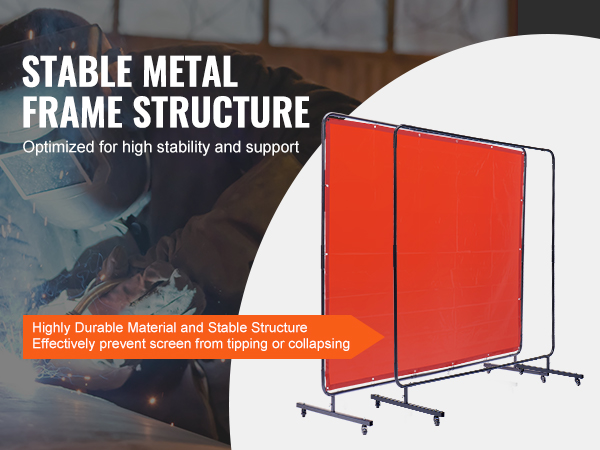 STABLE METAL FRAME STRUCTURE

Optimized for high stability and support

Highly Durable Material and Stable Structure
Effectively prevent screen from tipping or collapsing